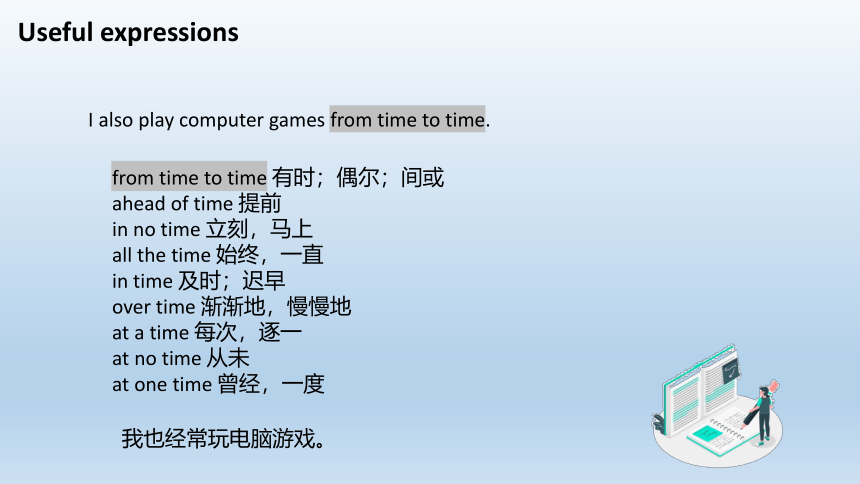 Useful expressions

I also play computer games from time to time.

from time to time 有时；偶尔；间或
ahead of time 提前
in no time 立刻，马上
all the time 始终，一直
in time 及时；迟早
over time 渐渐地，慢慢地
at a time 每次，逐一
at no time 从未
at one time 曾经，一度

我也经常玩电脑游戏。